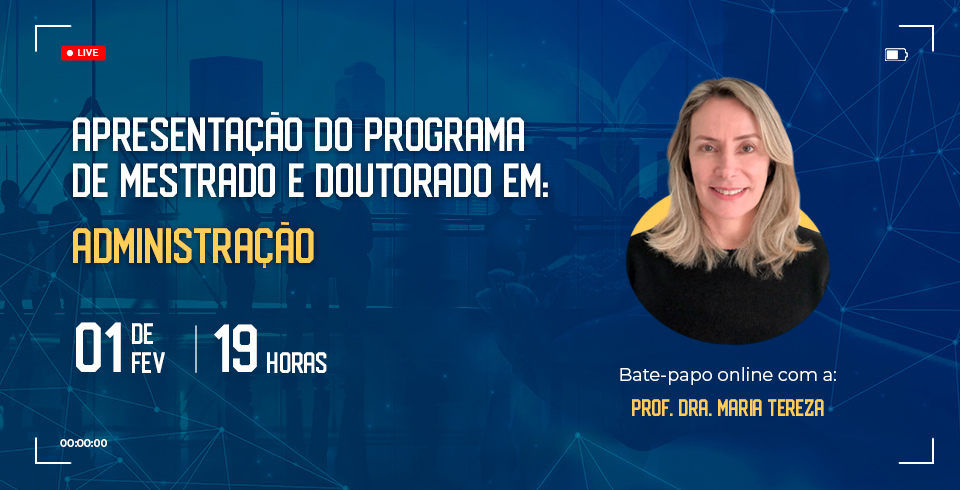 LIVE

APRESENTAÇÃO DO PROGRAMA DE MESTRADO E DOUTORADO EM:

ADMINISTRAÇÃO

01 DE FEV | 19 HORAS

Bate-papo online com a:

PROF. DRA. MARIA TEREZA

00:00:00